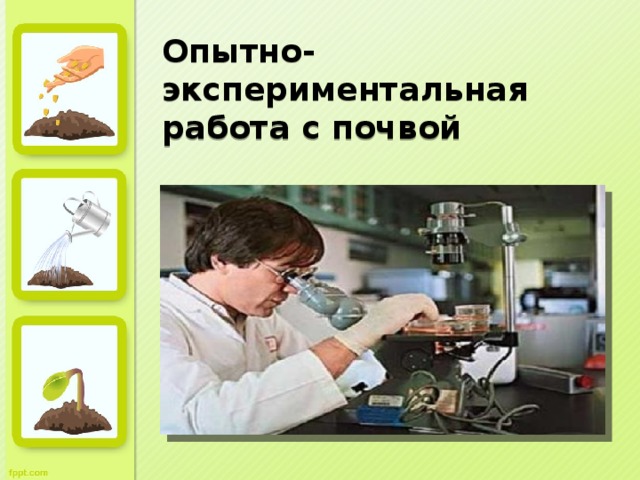 Опытно-экспериментальная работа с почвой

fppt.com